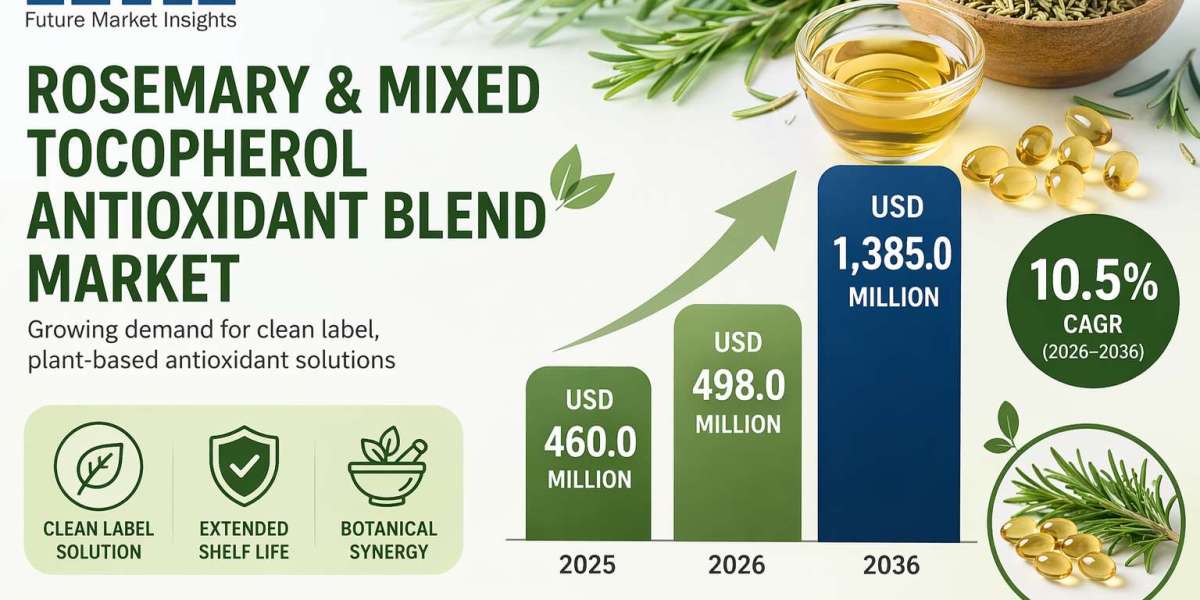 Future Market Insights

ROSEMARY & MIXED TOCOPHEROL ANTIOXIDANT BLEND MARKET

Growing demand for clean label, plant-based antioxidant solutions

CLEAN LABEL SOLUTION

EXTENDED SHELF LIFE

BOTANICAL SYNERGY

USD 460.0 MILLION

USD 498.0 MILLION

USD 1,385.0 MILLION

2025

2026

2036

10.5% CAGR (2026–2036)